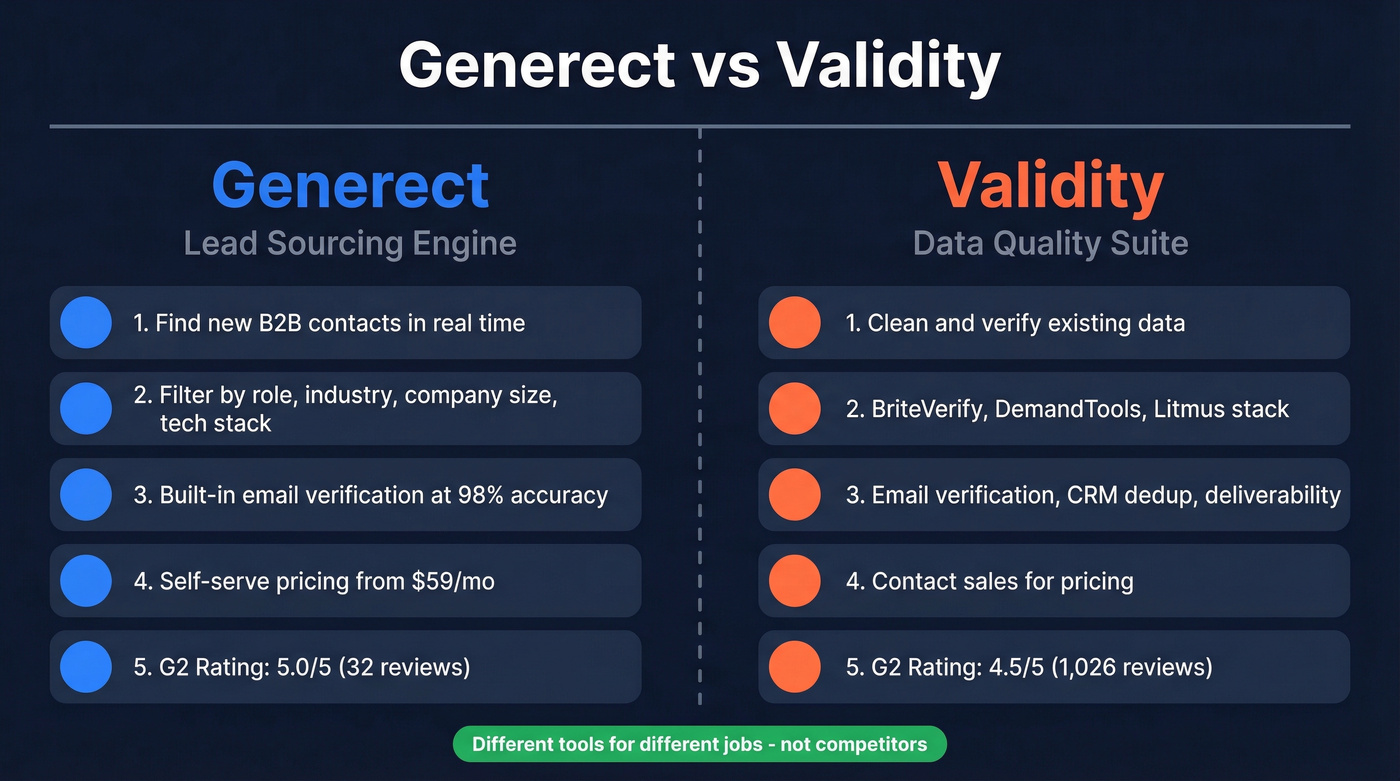 Generect vs Validity

Generect
Lead Sourcing Engine

1. Find new B2B contacts in real time

2. Filter by role, industry, company size, tech stack

3. Built-in email verification at 98% accuracy

4. Self-serve pricing from \$59/mo

5. G2 Rating: 5.0/5 (32 reviews)

Validity
Data Quality Suite

1. Clean and verify existing data

2. BriteVerify, DemandTools, Litmus stack

3. Email verification, CRM dedup, deliverability

4. Contact sales for pricing

5. G2 Rating: 4.5/5 (1,026 reviews)

Different tools for different jobs - not competitors